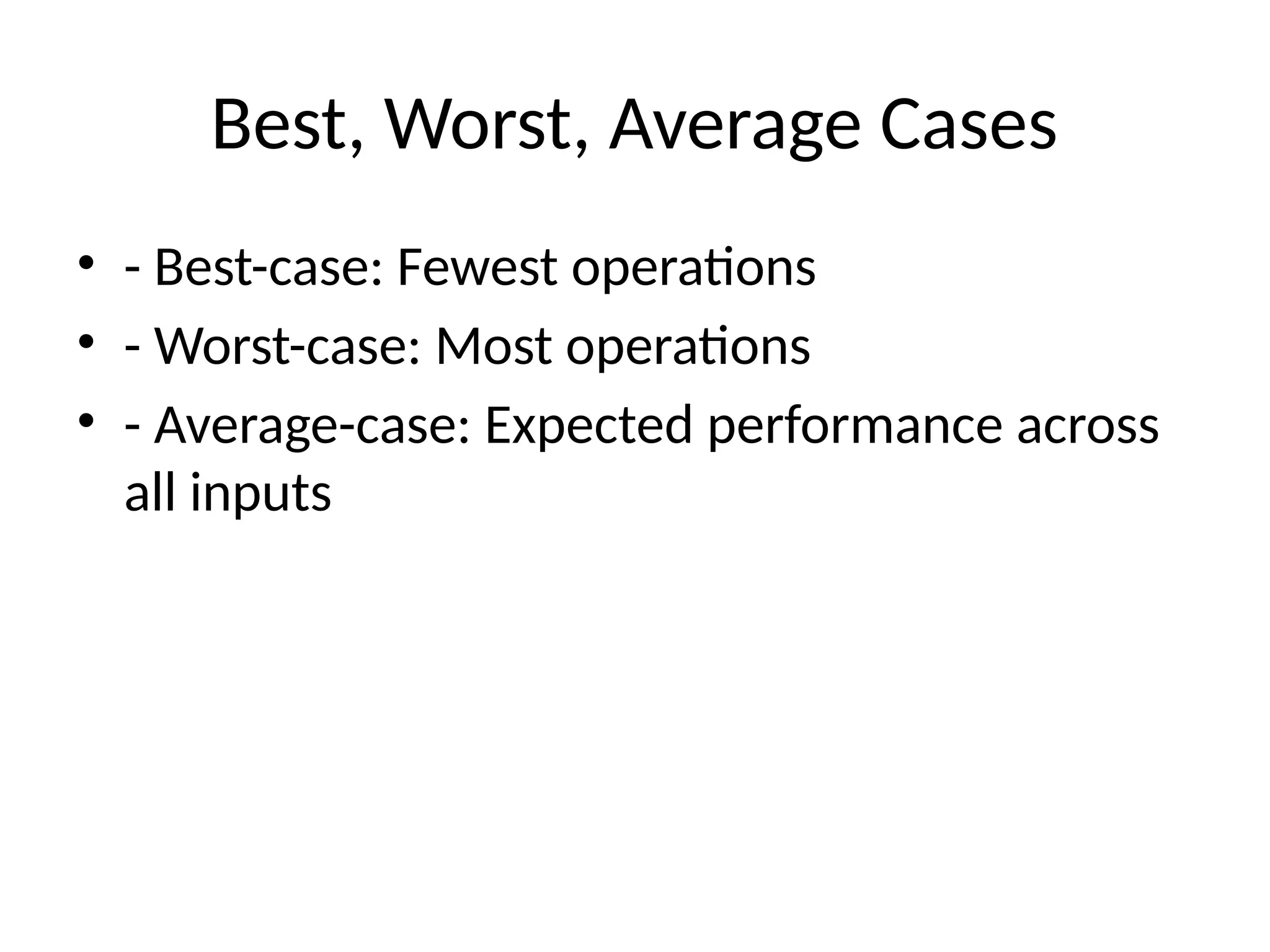 Best, Worst, Average Cases

• - Best-case: Fewest operations
• - Worst-case: Most operations
• - Average-case: Expected performance across all inputs